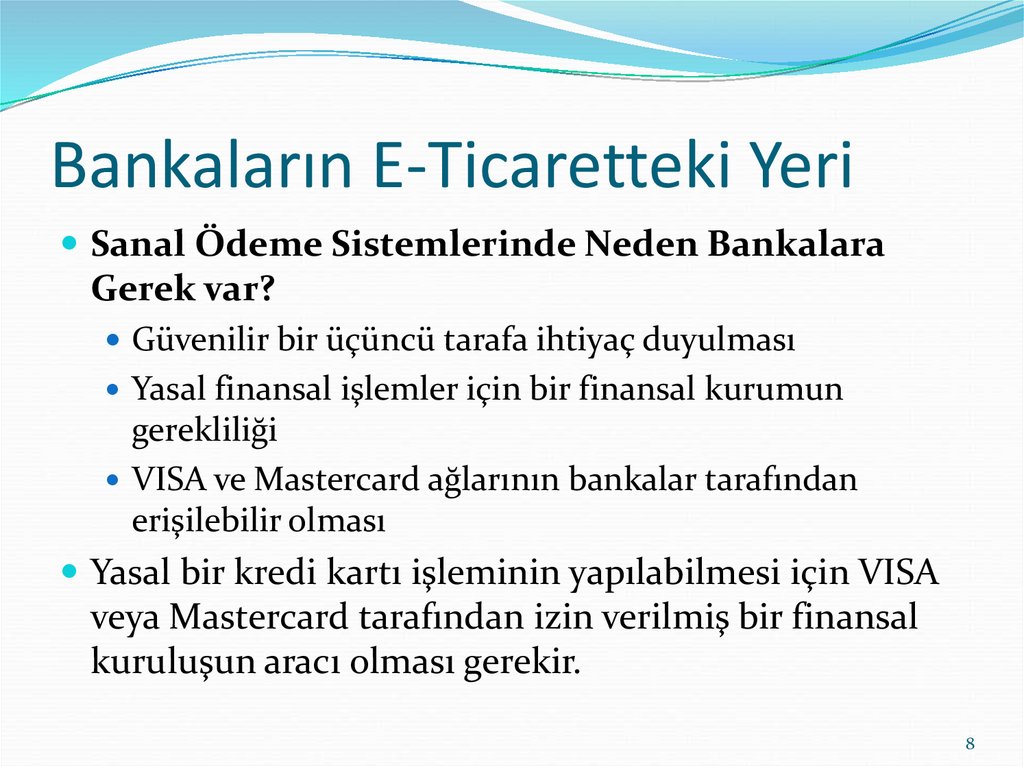 Bankaların E-Ticaretteki Yeri

Sanal Ödeme Sistemlerinde Neden Bankalara Gerek var?

Güvenilir bir üçüncü tarafa ihtiyaç duyulması

Yasal finansal işlemler için bir finansal kurumun gerekliliği

VISA ve Mastercard ağlarının bankalar tarafından erişilebilir olması

Yasal bir kredi kartı işleminin yapılabilmesi için VISA veya Mastercard tarafından izin verilmiş bir finansal kuruluşun aracı olması gerekir.

8